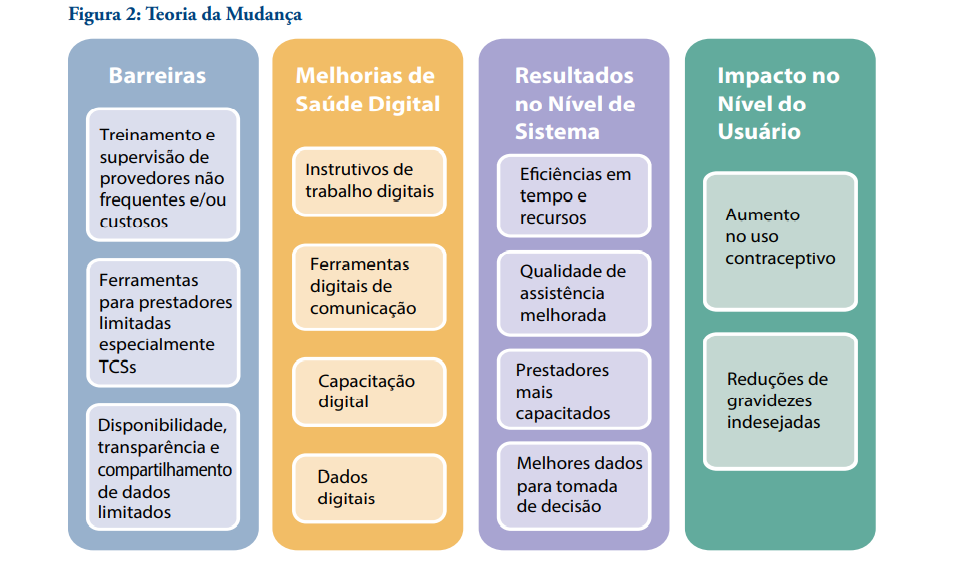 Figura 2: Teoria da Mudança

Barreiras

Treinamento e supervisão de provedores não frequentes e/ou custosos

Ferramentas para prestadores limitadas especialmente TCSs

Disponibilidade, transparência e compartilhamento de dados limitados

Melhorias de Saúde Digital

Instrutivos de trabalho digitais

Ferramentas digitais de comunicação

Capacitação digital

Dados digitais

Resultados no Nível de Sistema

Eficiências em tempo e recursos

Qualidade de assistência melhorada

Prestadores mais capacitados

Melhores dados para tomada de decisão

Impacto no Nível do Usuário

Aumento no uso contraceptivo

Reduções de gravidezes indesejadas